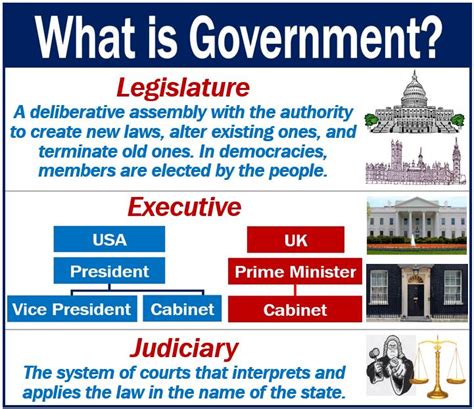 What is Government?

Legislature

A deliberative assembly with the authority to create new laws, alter existing ones, and terminate old ones. In democracies, members are elected by the people.

Executive

USA

President

Vice President

Cabinet

UK

Prime Minister

Cabinet

Judiciary

The system of courts that interprets and applies the law in the name of the state.